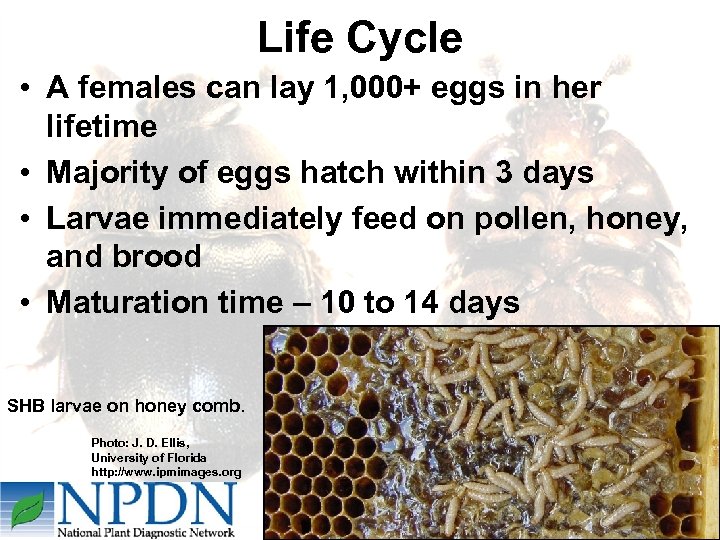 Life Cycle

• A females can lay 1,000+ eggs in her lifetime
• Majority of eggs hatch within 3 days
• Larvae immediately feed on pollen, honey, and brood
• Maturation time – 10 to 14 days

SHB larvae on honey comb.

Photo: J. D. Ellis, University of Florida http://www.ipmimages.org

NPDN
National Plant Diagnostic Network